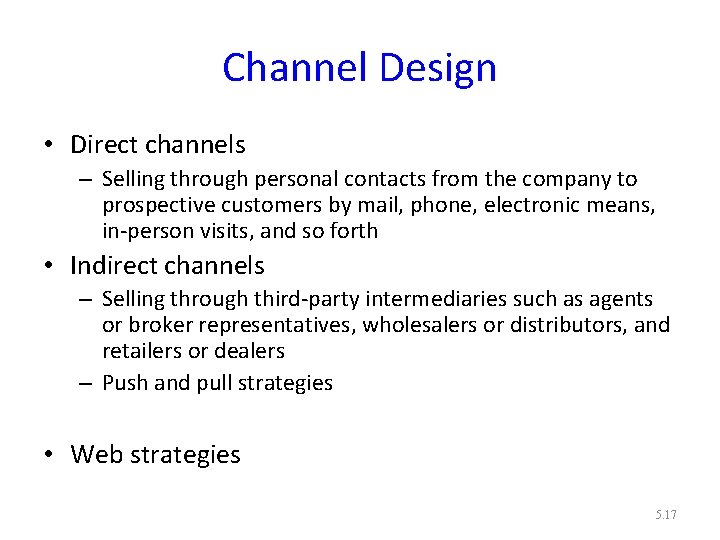 Channel Design

• Direct channels
– Selling through personal contacts from the company to prospective customers by mail, phone, electronic means, in-person visits, and so forth

• Indirect channels
– Selling through third-party intermediaries such as agents or broker representatives, wholesalers or distributors, and retailers or dealers
– Push and pull strategies

• Web strategies

5.17